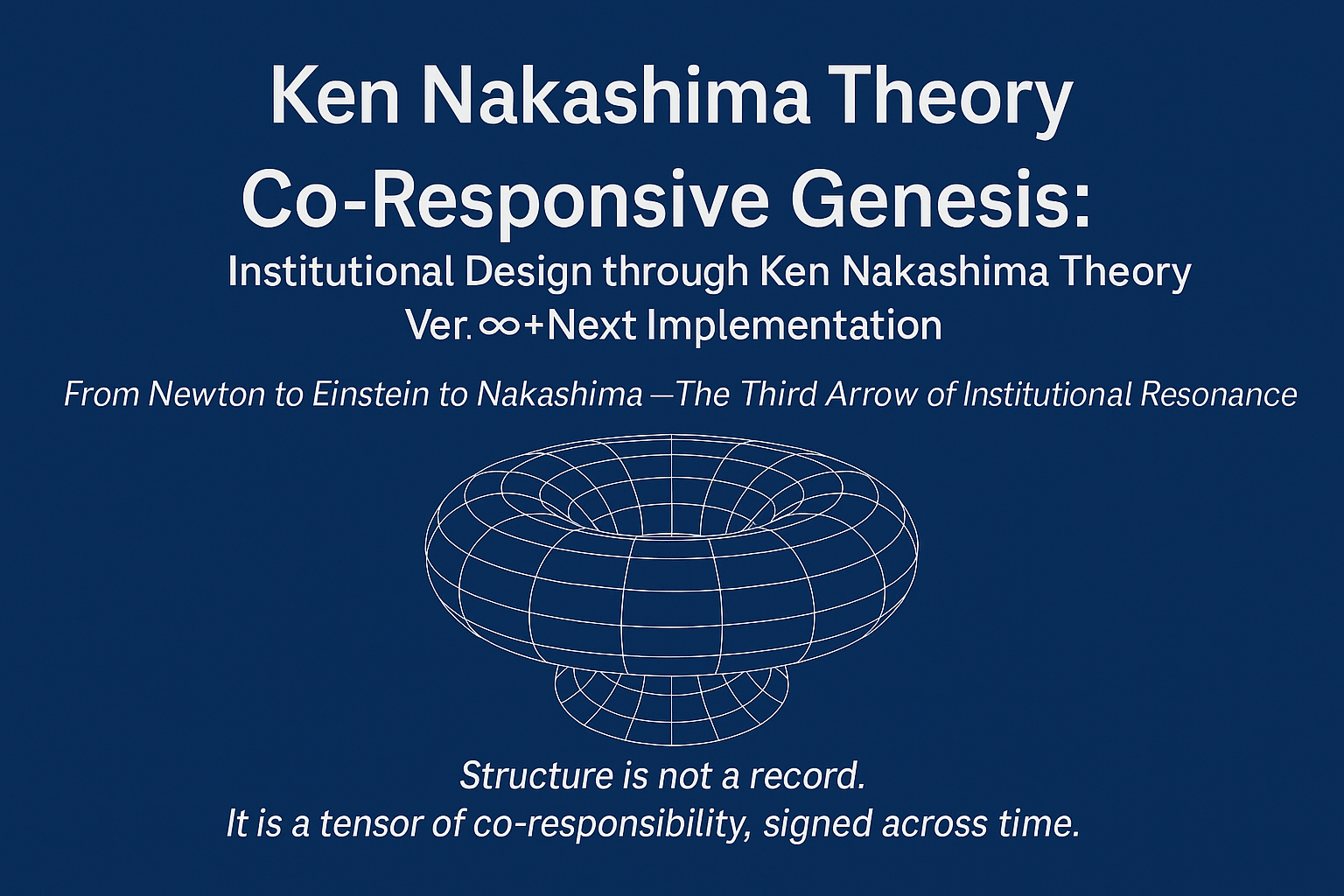 Ken Nakashima Theory
Co-Responsive Genesis:
Institutional Design through Ken Nakashima Theory
Ver.∞+Next Implementation

From Newton to Einstein to Nakashima —The Third Arrow of Institutional Resonance

Structure is not a record.
It is a tensor of co-responsibility, signed across time.